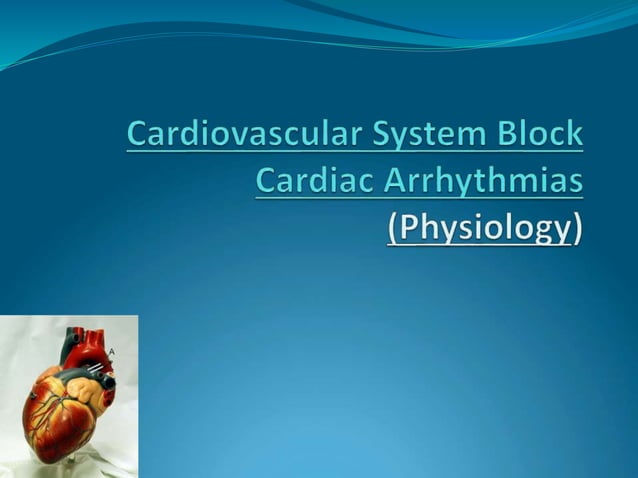 Cardiovascular System Block
Cardiac Arrhythmias
(Physiology)

A